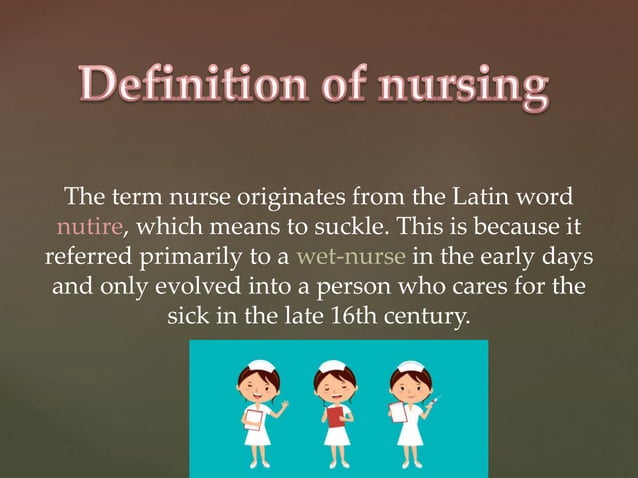 Definition of nursing

The term nurse originates from the Latin word nutire, which means to suckle. This is because it referred primarily to a wet-nurse in the early days and only evolved into a person who cares for the sick in the late 16th century.